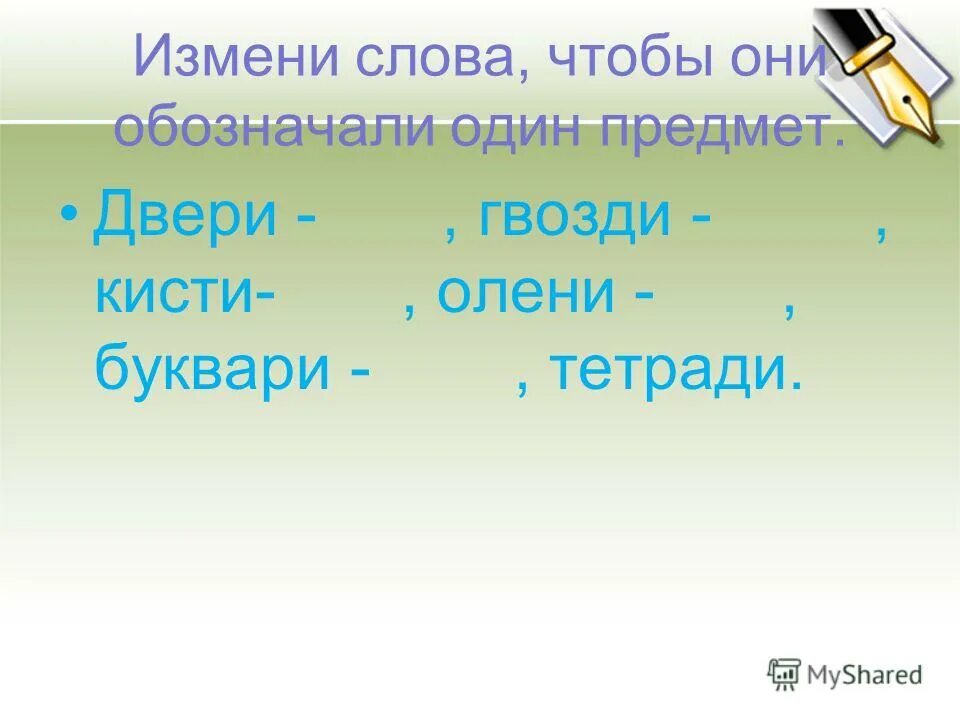 Измени слова, чтобы они обозначали один предмет.

• Двери - , гвозди - , кисти- , олени - , буквари - , тетради.

MyShared